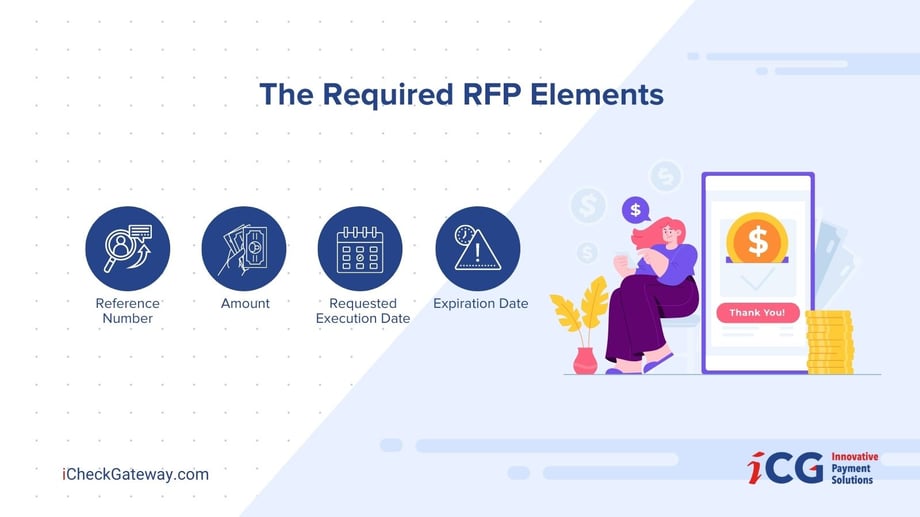 The Required RFP Elements

Reference Number

Amount

Requested Execution Date

Expiration Date

$

$

Thank You!

iCheckGateway.com

iCG Innovative Payment Solutions